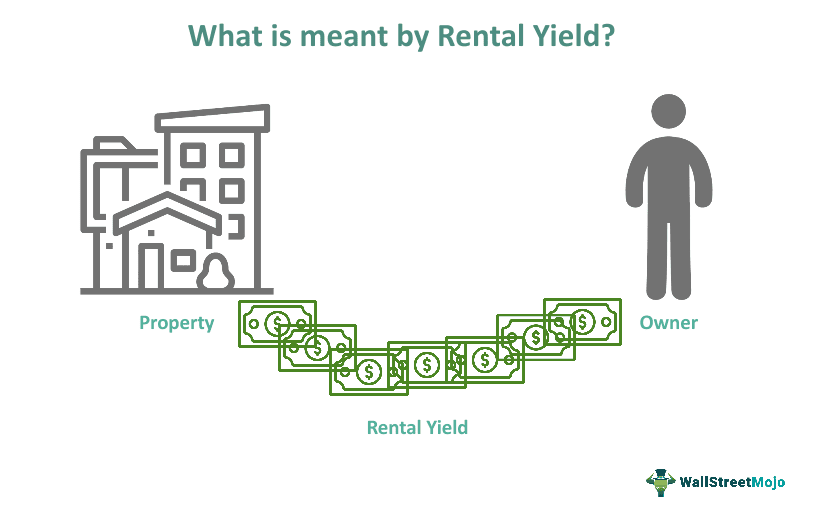 What is meant by Rental Yield?

Property

Owner

Rental Yield

WallStreetMojo